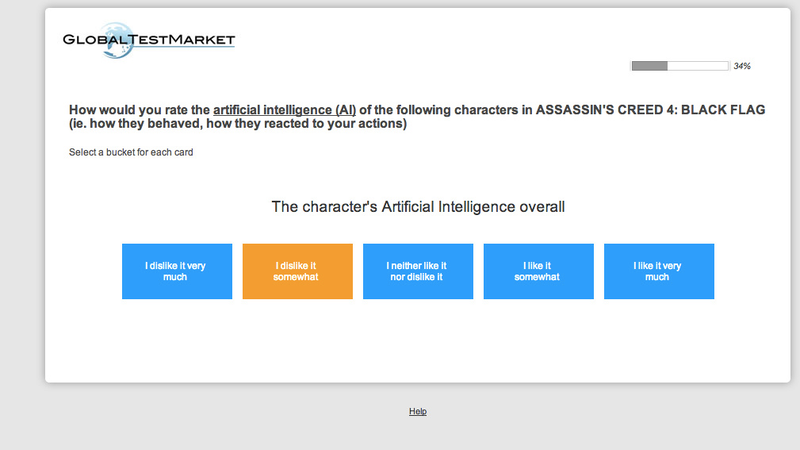 GLOBALTESTMARKET

34%

How would you rate the artificial intelligence (AI) of the following characters in ASSASSIN'S CREED 4: BLACK FLAG (ie. how they behaved, how they reacted to your actions)

Select a bucket for each card

The character's Artificial Intelligence overall

I dislike it very much

I dislike it somewhat

I neither like it nor dislike it

I like it somewhat

I like it very much

Help